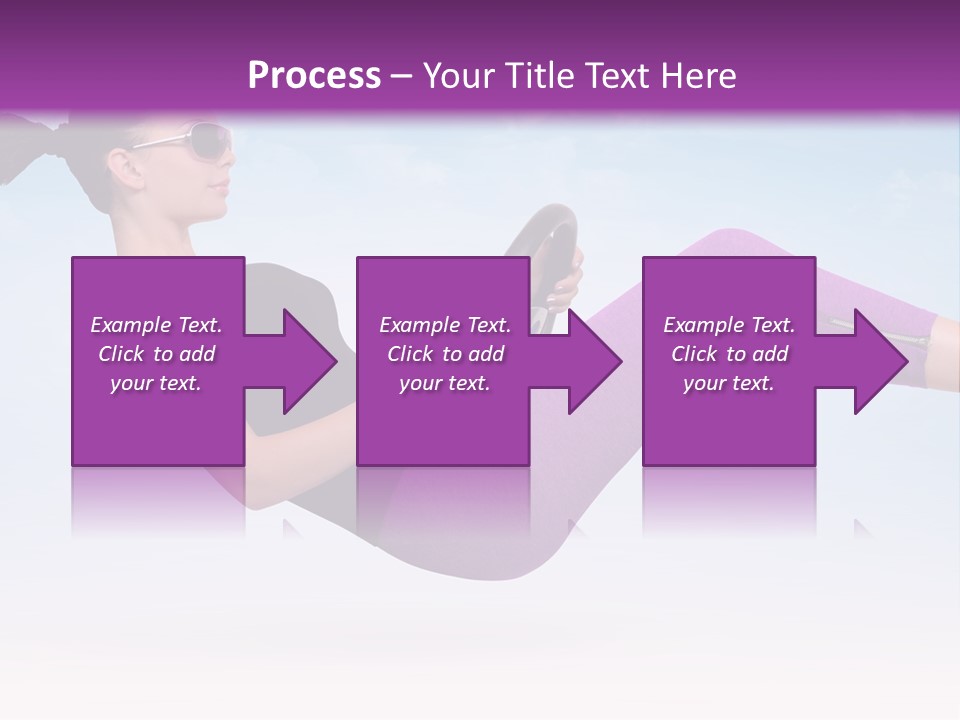 Process – Your Title Text Here

Example Text. Click to add your text.

Example Text. Click to add your text.

Example Text. Click to add your text.